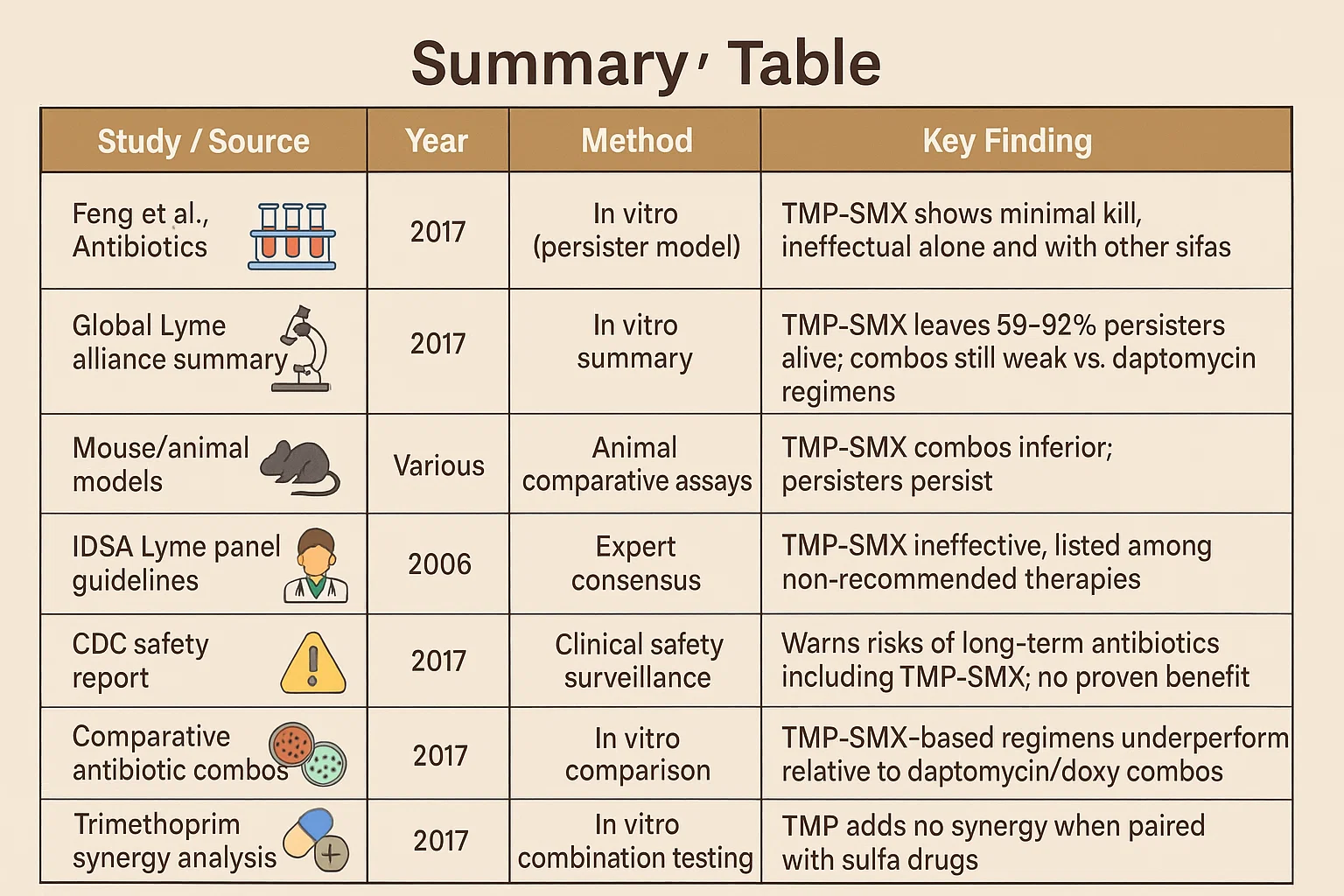 Summary' Table

| Study / Source | Year | Method | Key Finding |
|---|---|---|---|
| Feng et al., Antibiotics | 2017 | In vitro (persister model) | TMP-SMX shows minimal kill, ineffectual alone and with other sifas |
| Global Lyme alliance summary | 2017 | In vitro summary | TMP-SMX leaves 59–92% persisters alive; combos still weak vs. daptomycin regimens |
| Mouse/animal models | Various | Animal comparative assays | TMP-SMX combos inferior; persisters persist |
| IDSA Lyme panel guidelines | 2006 | Expert consensus | TMP-SMX ineffective, listed among non-recommended therapies |
| CDC safety report | 2017 | Clinical safety surveillance | Warns risks of long-term antibiotics including TMP-SMX; no proven benefit |
| Comparative antibiotic combos | 2017 | In vitro comparison | TMP-SMX-based regimens underperform relative to daptomycin/doxy combos |
| Trimethoprim synergy analysis | 2017 | In vitro combination testing | TMP adds no synergy when paired with sulfa drugs |